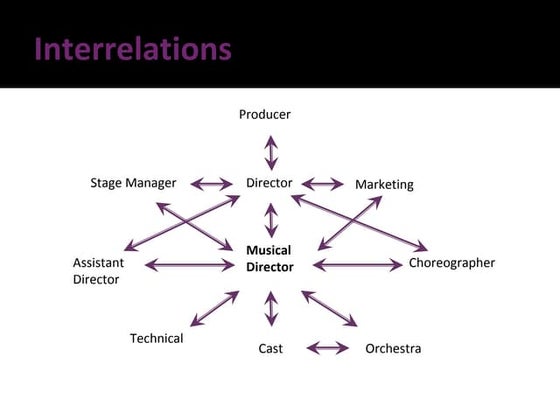 Interrelations

Producer

Stage Manager

Director

Marketing

Assistant Director

Musical Director

Choreographer

Technical

Cast

Orchestra